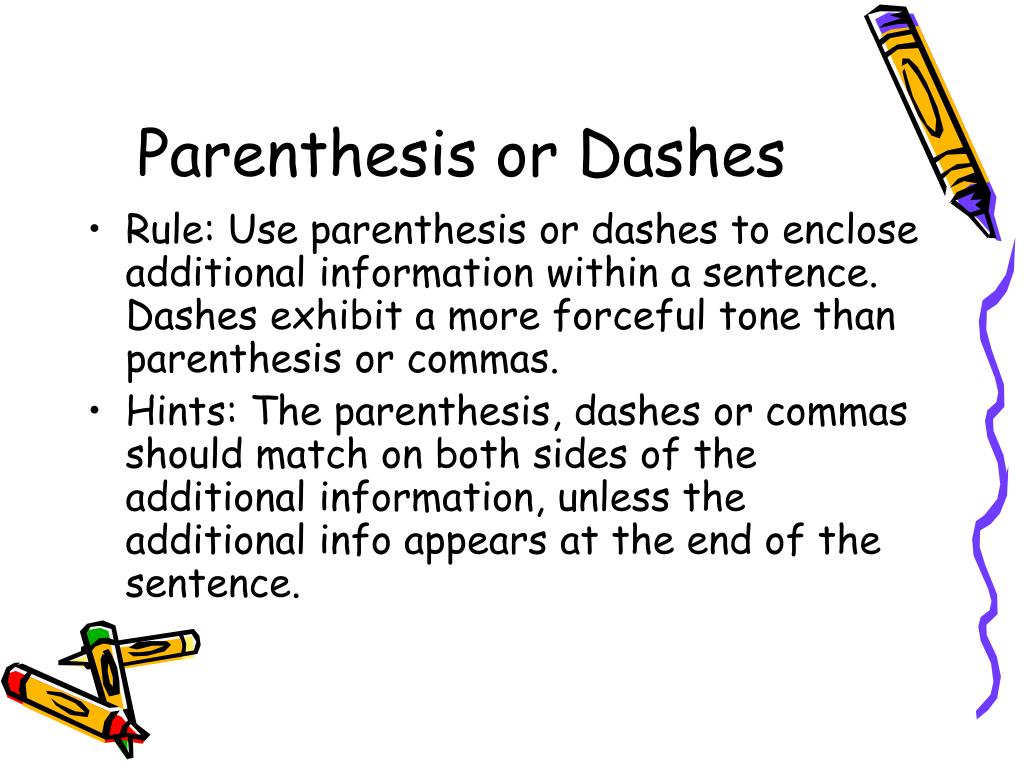 Parenthesis or Dashes

• Rule: Use parenthesis or dashes to enclose additional information within a sentence. Dashes exhibit a more forceful tone than parenthesis or commas.

• Hints: The parenthesis, dashes or commas should match on both sides of the additional information, unless the additional info appears at the end of the sentence.